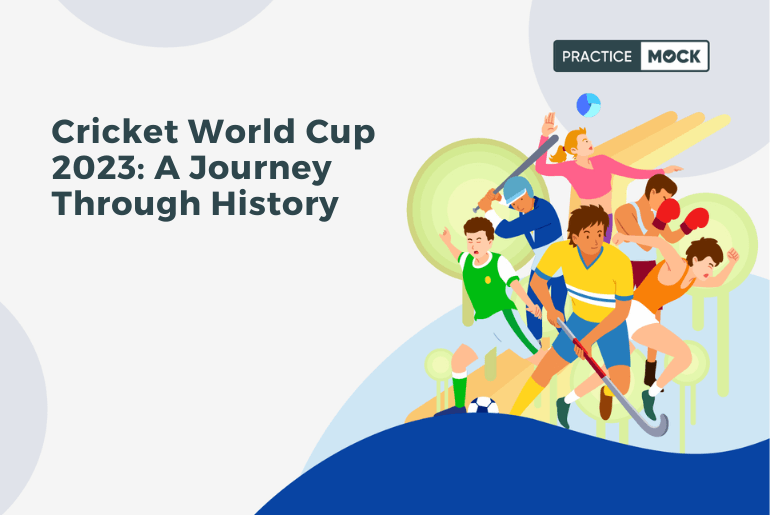 PRACTICE MOCK

Cricket World Cup 2023: A Journey Through History